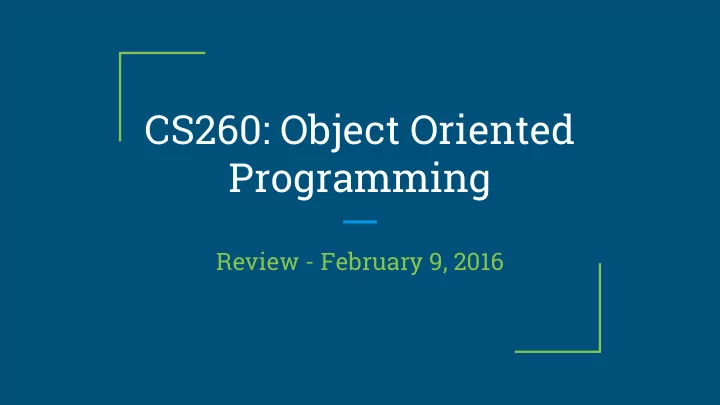 CS260: Object Oriented Programming

Review - February 9, 2016